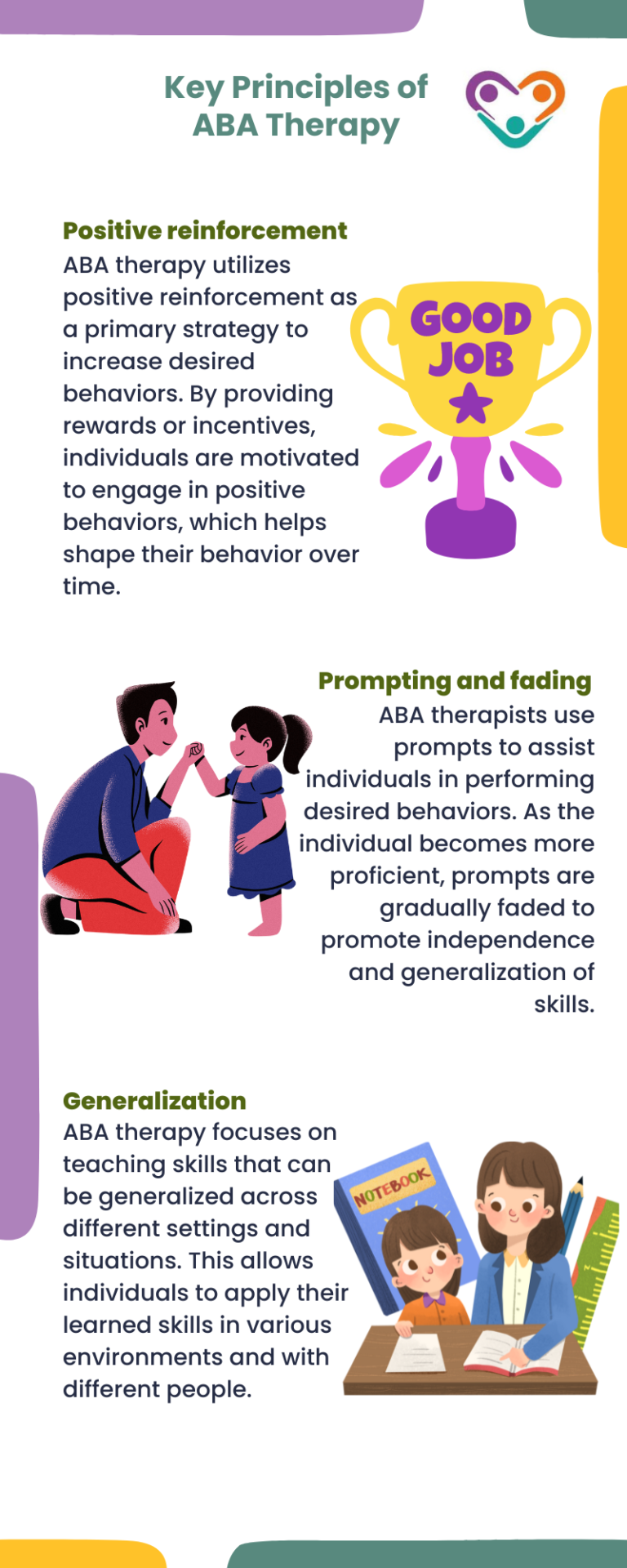 Key Principles of ABA Therapy

Positive reinforcement
ABA therapy utilizes positive reinforcement as a primary strategy to increase desired behaviors. By providing rewards or incentives, individuals are motivated to engage in positive behaviors, which helps shape their behavior over time.

GOOD JOB

Prompting and fading
ABA therapists use prompts to assist individuals in performing desired behaviors. As the individual becomes more proficient, prompts are gradually faded to promote independence and generalization of skills.

Generalization
ABA therapy focuses on teaching skills that can be generalized across different settings and situations. This allows individuals to apply their learned skills in various environments and with different people.

NOTEBOOK